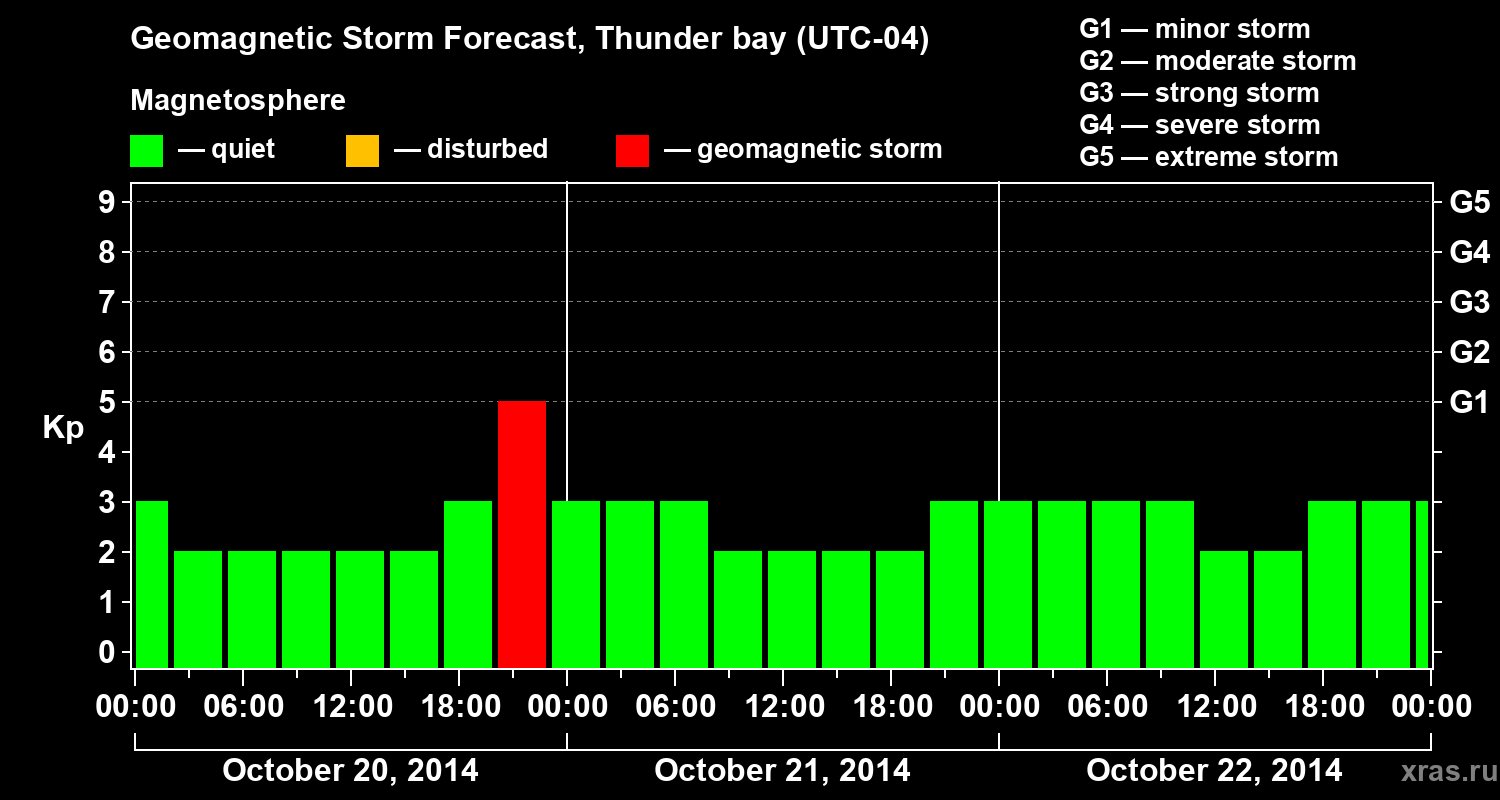 Geomagnetic Storm Forecast, Thunder bay (UTC-04)

Magnetosphere

— quiet — disturbed — geomagnetic storm

G1 — minor storm
G2 — moderate storm
G3 — strong storm
G4 — severe storm
G5 — extreme storm

Kp

9 8 7 6 5 4 3 2 1 0

G5 G4 G3 G2 G1

00:00 06:00 12:00 18:00 00:00 06:00 12:00 18:00 00:00 06:00 12:00 18:00 00:00

October 20, 2014 October 21, 2014 October 22, 2014

xras.ru